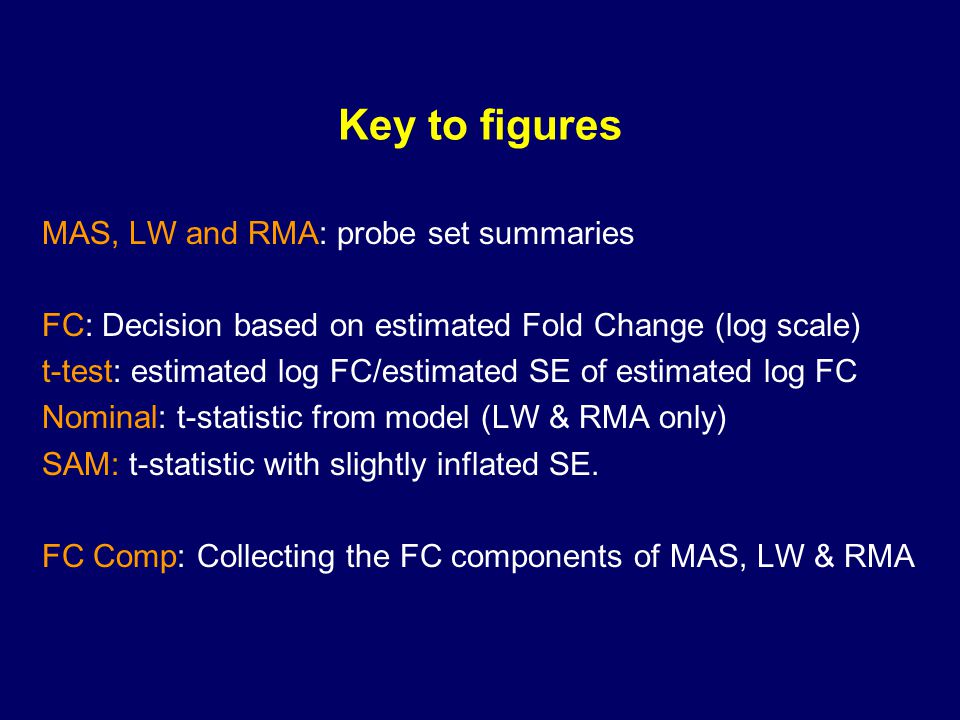 Key to figures

MAS, LW and RMA: probe set summaries

FC: Decision based on estimated Fold Change (log scale)
t-test: estimated log FC/estimated SE of estimated log FC
Nominal: t-statistic from model (LW & RMA only)
SAM: t-statistic with slightly inflated SE.

FC Comp: Collecting the FC components of MAS, LW & RMA